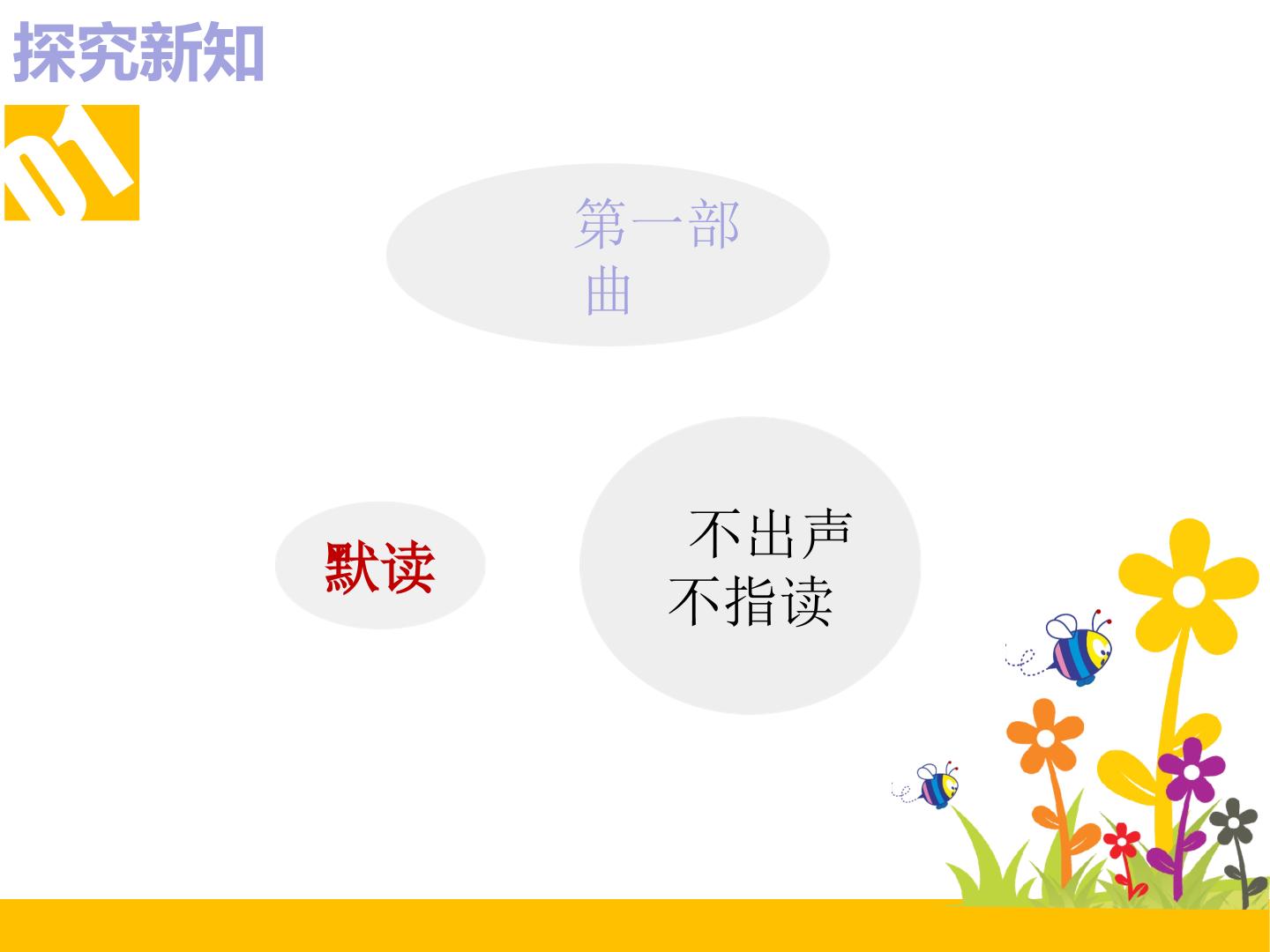 探究新知

01

第一部曲

默读

不出声
不指读